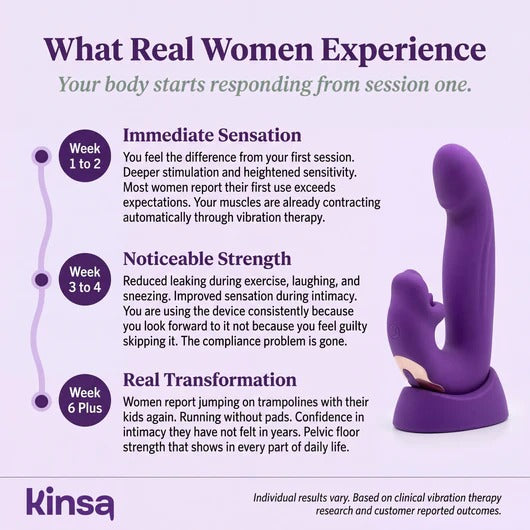 What Real Women Experience

Your body starts responding from session one.

Week 1 to 2

Immediate Sensation

You feel the difference from your first session. Deeper stimulation and heightened sensitivity. Most women report their first use exceeds expectations. Your muscles are already contracting automatically through vibration therapy.

Week 3 to 4

Noticeable Strength

Reduced leaking during exercise, laughing, and sneezing. Improved sensation during intimacy. You are using the device consistently because you look forward to it not because you feel guilty skipping it. The compliance problem is gone.

Week 6 Plus

Real Transformation

Women report jumping on trampolines with their kids again. Running without pads. Confidence in intimacy they have not felt in years. Pelvic floor strength that shows in every part of daily life.

kinsa

Individual results vary. Based on clinical vibration therapy research and customer reported outcomes.